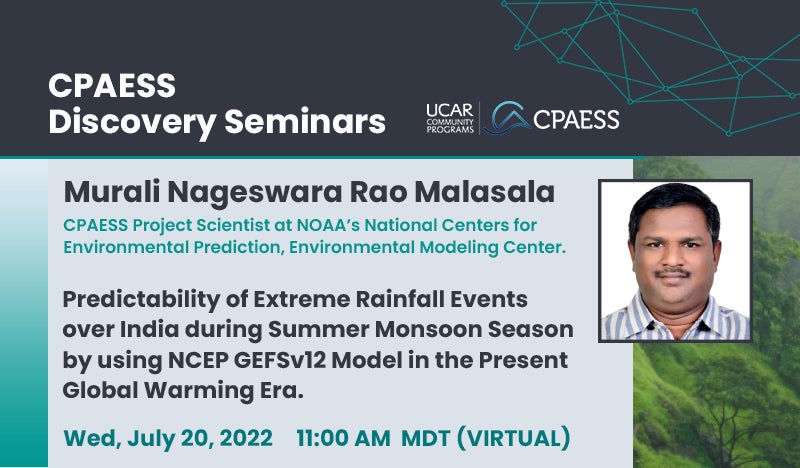 CPAESS Discovery Seminars

UCAR COMMUNITY PROGRAMS CPAESS

Murali Nageswara Rao Malasala

CPAESS Project Scientist at NOAA's National Centers for Environmental Prediction, Environmental Modeling Center.

Predictability of Extreme Rainfall Events over India during Summer Monsoon Season by using NCEP GEFSv12 Model in the Present Global Warming Era.

Wed, July 20, 2022 11:00 AM MDT (VIRTUAL)